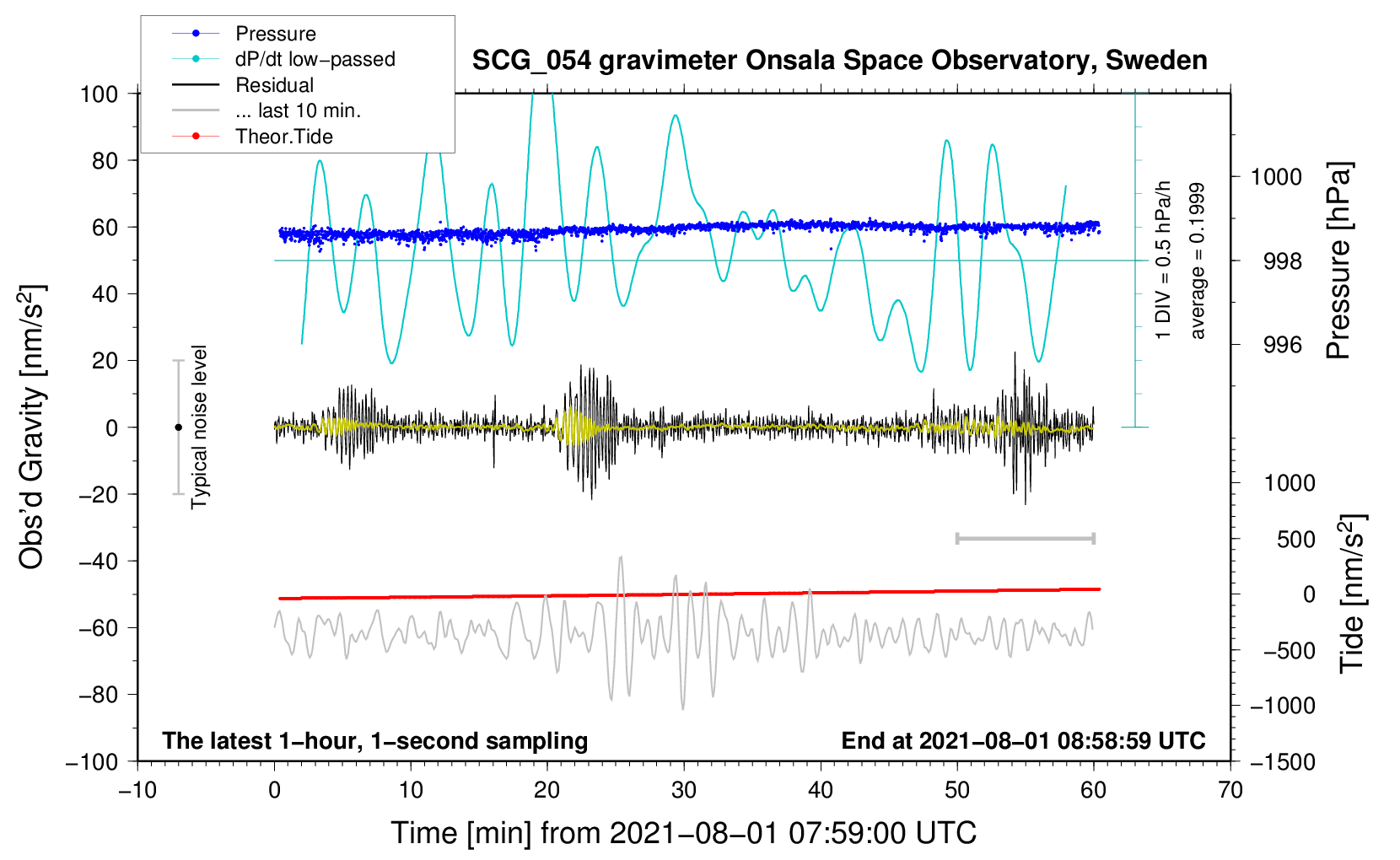 Pressure
dP/dt low−passed
Residual
... last 10 min.
Theor.Tide

SCG_054 gravimeter Onsala Space Observatory, Sweden

100
80
60
40
20
0
−20
−40
−60
−80
−100

Obs'd Gravity [nm/s$^2$]

Typical noise level

1 DIV = 0.5 hPa/h
average = 0.1999

1000
998
996
Pressure [hPa]

1000
500
0
−500
−1000
−1500
Tide [nm/s$^2$]

The latest 1−hour, 1−second sampling
End at 2021−08−01 08:58:59 UTC

−10
0
10
20
30
40
50
60
70

Time [min] from 2021−08−01 07:59:00 UTC